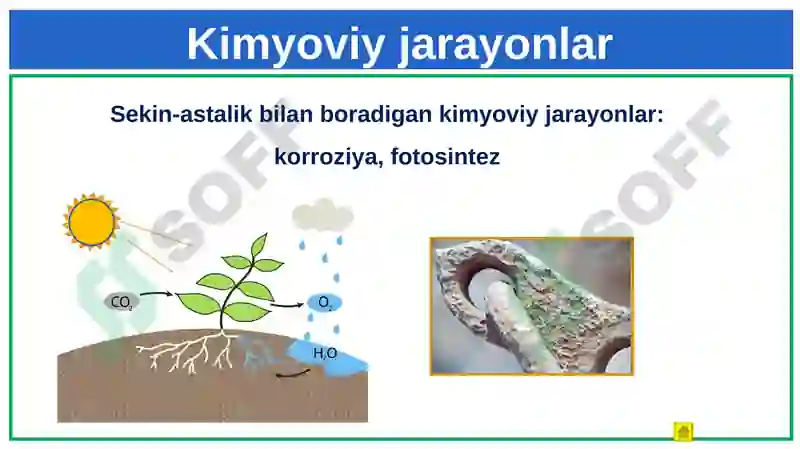 Kimyoviy jarayonlar

Sekin-astalik bilan boradigan kimyoviy jarayonlar: korroziya, fotosintez

SOFF

SOFF

$CO_2$

$O_2$

$H_2O$